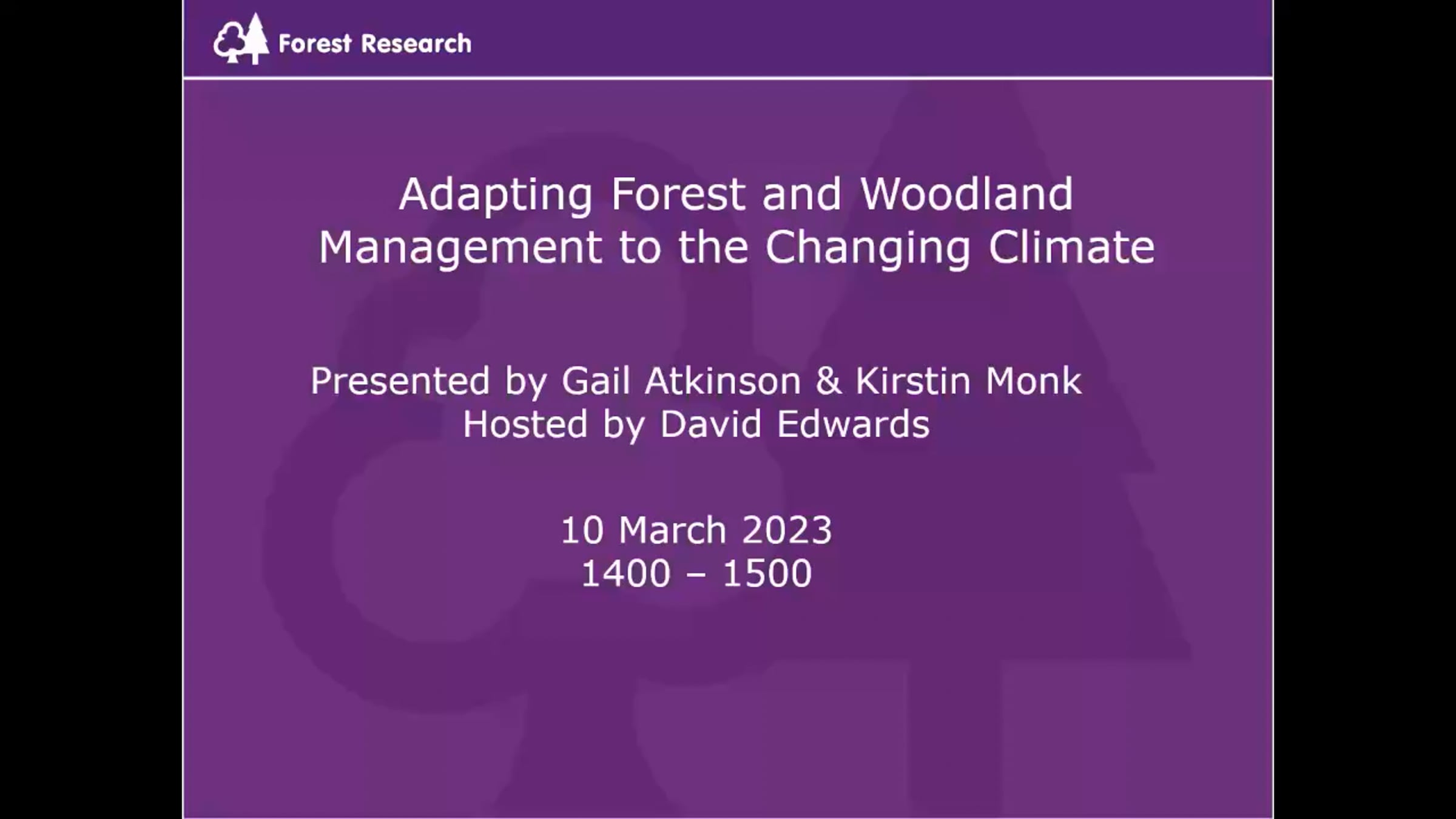 Forest Research

Adapting Forest and Woodland Management to the Changing Climate

Presented by Gail Atkinson & Kirstin Monk
Hosted by David Edwards

10 March 2023
1400 – 1500